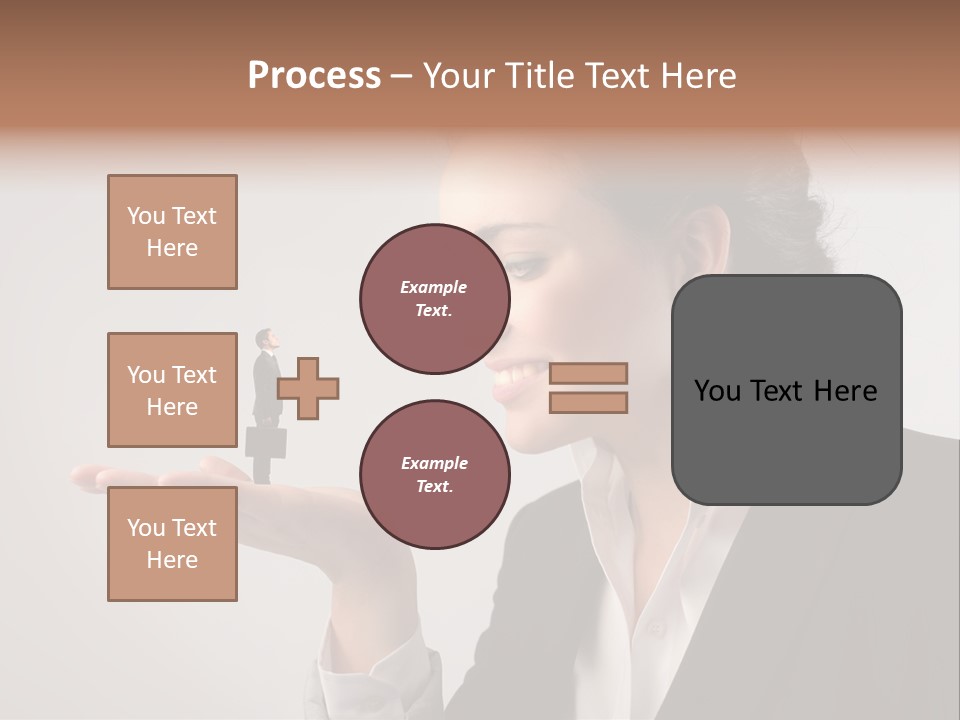 Process – Your Title Text Here

You Text Here

You Text Here

You Text Here

Example Text.

Example Text.

You Text Here